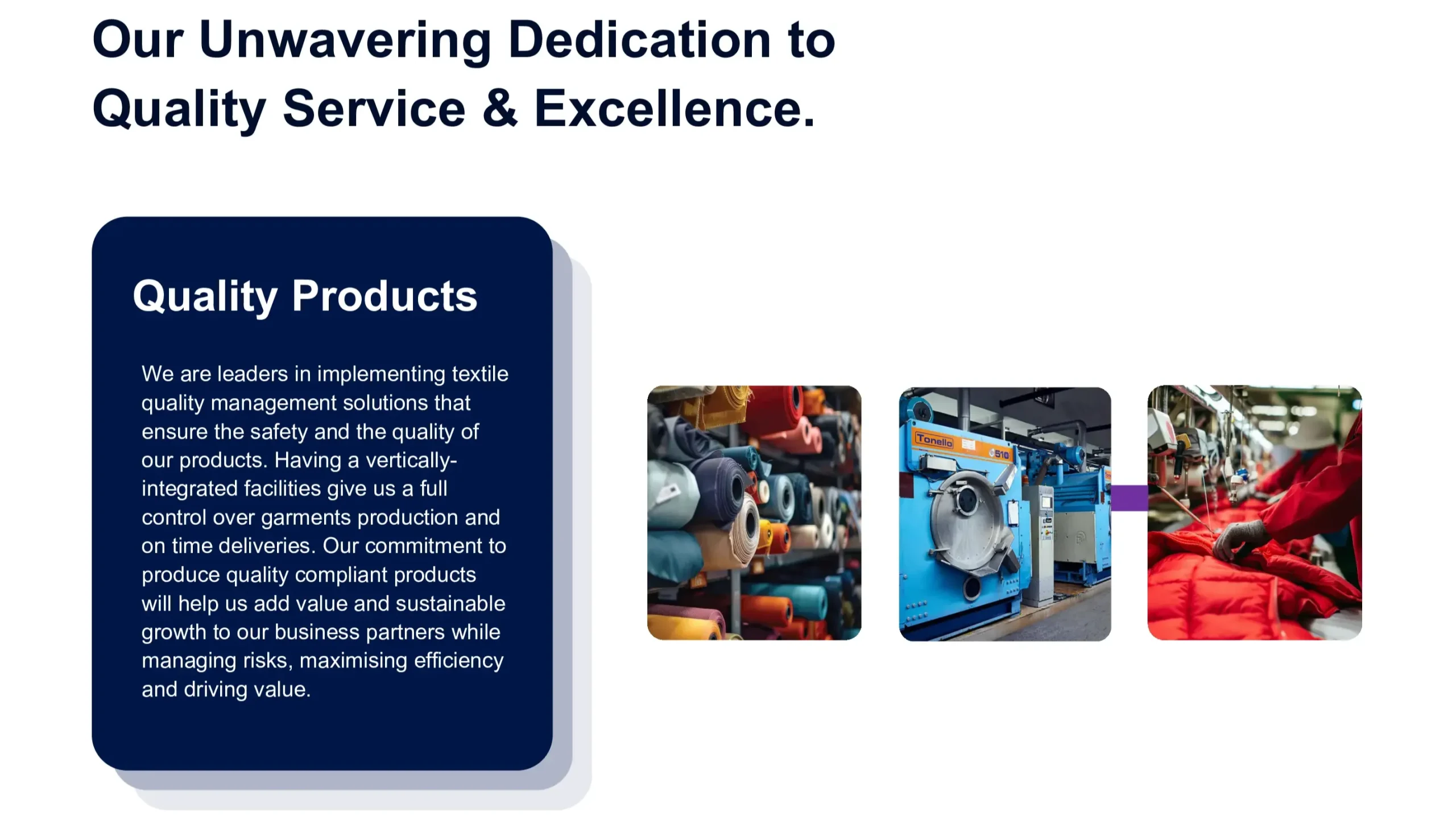 Our Unwavering Dedication to Quality Service & Excellence.

Quality Products

We are leaders in implementing textile quality management solutions that ensure the safety and the quality of our products. Having a vertically-integrated facilities give us a full control over garments production and on time deliveries. Our commitment to produce quality compliant products will help us add value and sustainable growth to our business partners while managing risks, maximising efficiency and driving value.

Tonello

510